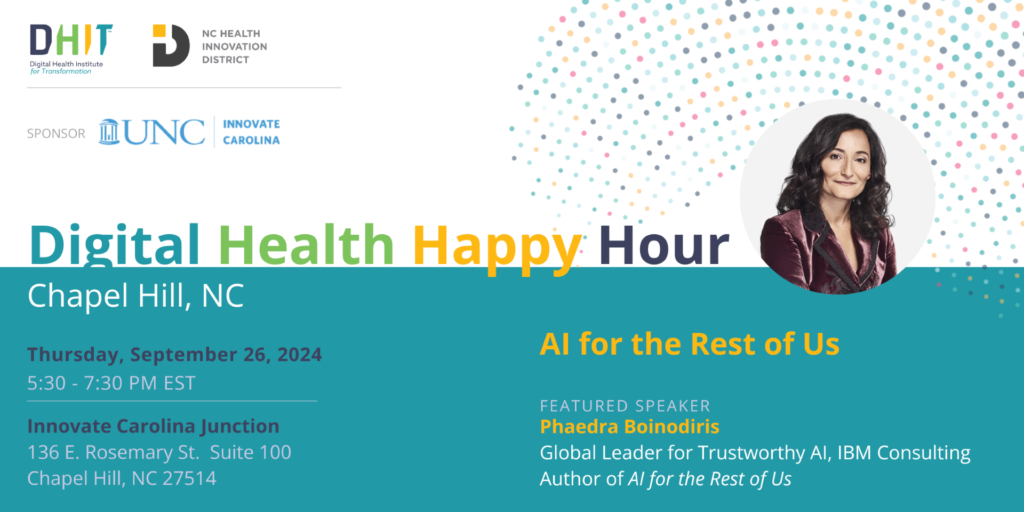 DHIT
Digital Health Institute for Transformation

NC HEALTH INNOVATION DISTRICT

SPONSOR UNC INNOVATE CAROLINA

Digital Health Happy Hour
Chapel Hill, NC

Thursday, September 26, 2024
5:30 - 7:30 PM EST

Innovate Carolina Junction
136 E. Rosemary St. Suite 100
Chapel Hill, NC 27514

AI for the Rest of Us

FEATURED SPEAKER
Phaedra Boinodiris
Global Leader for Trustworthy AI, IBM Consulting
Author of AI for the Rest of Us